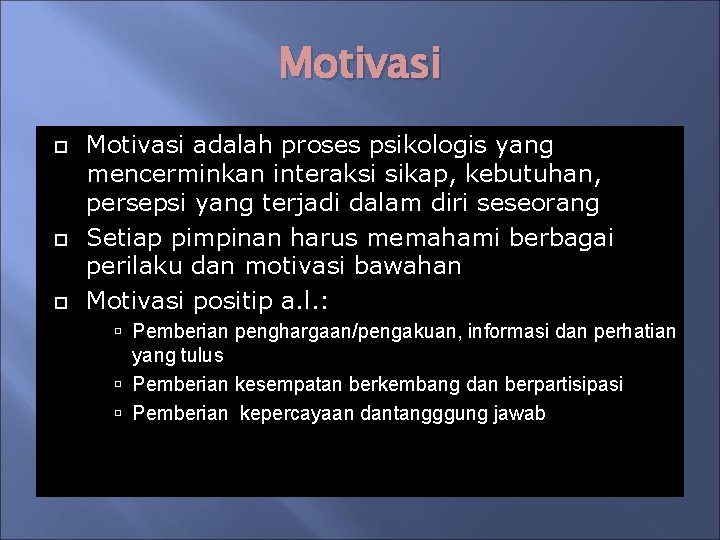 Motivasi

Motivasi adalah proses psikologis yang mencerminkan interaksi sikap, kebutuhan, persepsi yang terjadi dalam diri seseorang

Setiap pimpinan harus memahami berbagai perilaku dan motivasi bawahan

Motivasi positip a.l.:

Pemberian penghargaan/pengakuan, informasi dan perhatian yang tulus

Pemberian kesempatan berkembang dan berpartisipasi

Pemberian kepercayaan dantangggung jawab